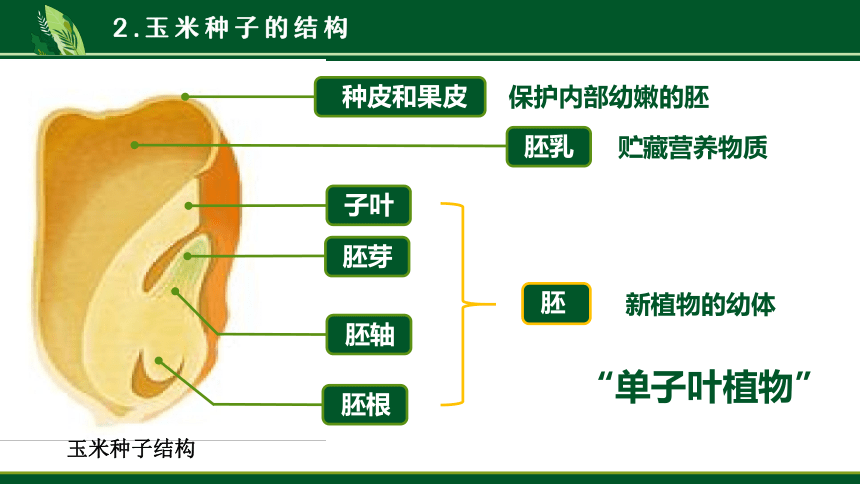 2.玉米种子的结构

种皮和果皮　保护内部幼嫩的胚

胚乳　贮藏营养物质

子叶

胚芽

胚轴

胚根

胚　新植物的幼体

“单子叶植物”

玉米种子结构